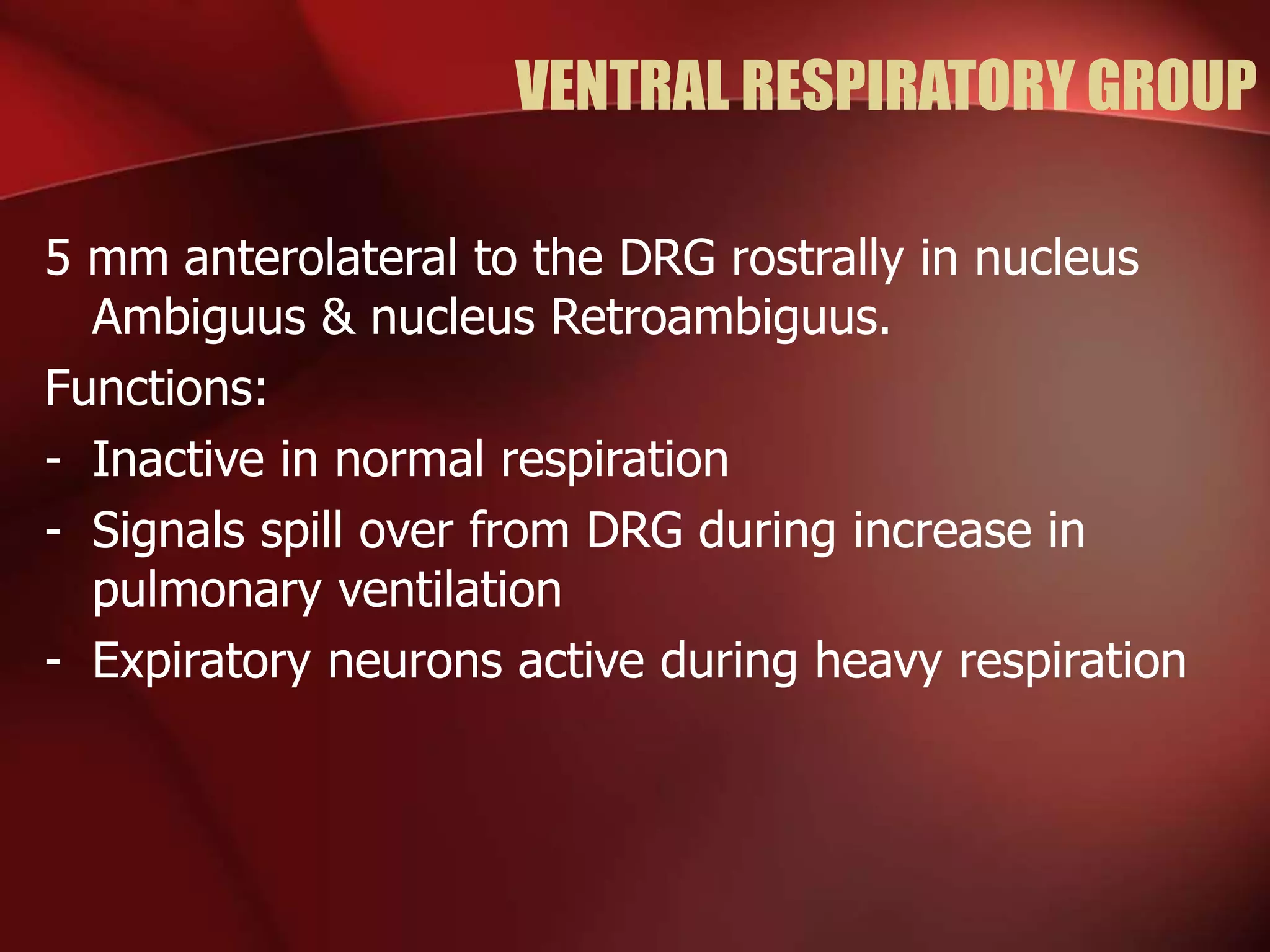 VENTRAL RESPIRATORY GROUP

5 mm anterolateral to the DRG rostrally in nucleus Ambiguus & nucleus Retroambiguus.

Functions:

- Inactive in normal respiration
- Signals spill over from DRG during increase in pulmonary ventilation
- Expiratory neurons active during heavy respiration